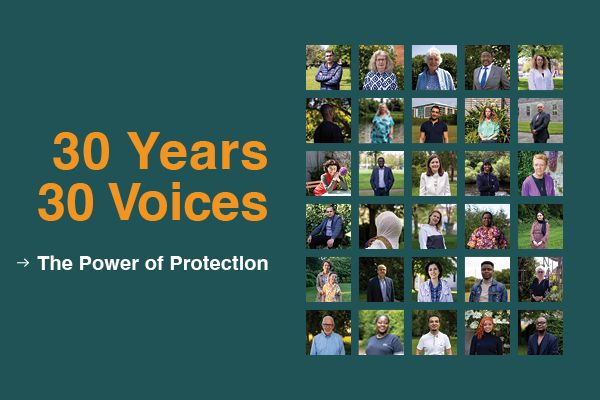 30 Years
30 Voices

→ The Power of Protection